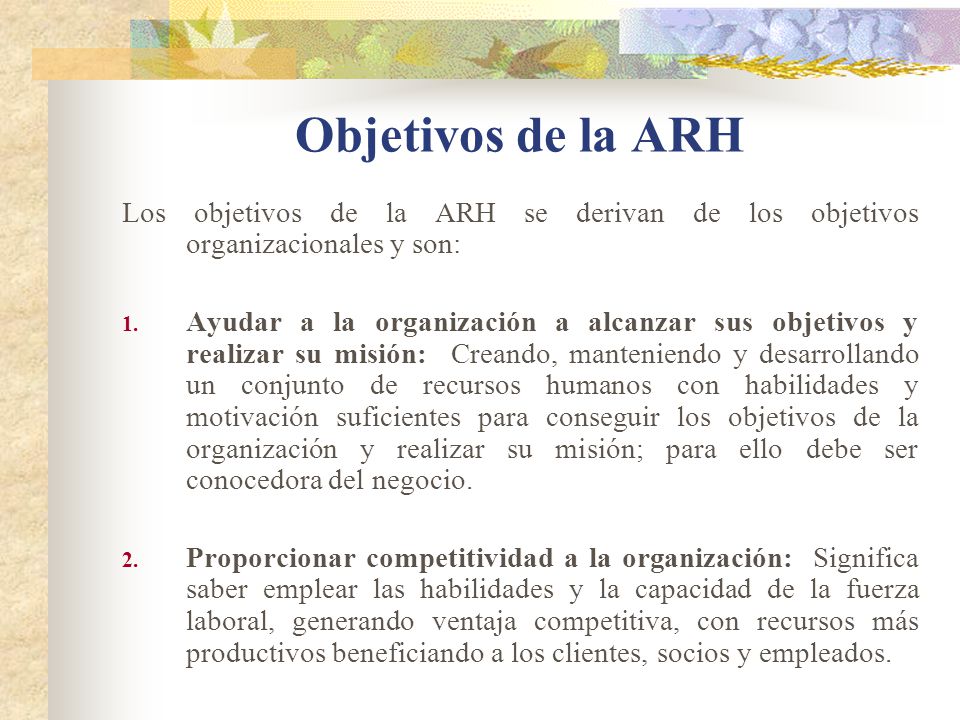 Objetivos de la ARH

Los objetivos de la ARH se derivan de los objetivos organizacionales y son:

1. Ayudar a la organización a alcanzar sus objetivos y realizar su misión: Creando, manteniendo y desarrollando un conjunto de recursos humanos con habilidades y motivación suficientes para conseguir los objetivos de la organización y realizar su misión; para ello debe ser conocedora del negocio.

2. Proporcionar competitividad a la organización: Significa saber emplear las habilidades y la capacidad de la fuerza laboral, generando ventaja competitiva, con recursos más productivos beneficiando a los clientes, socios y empleados.